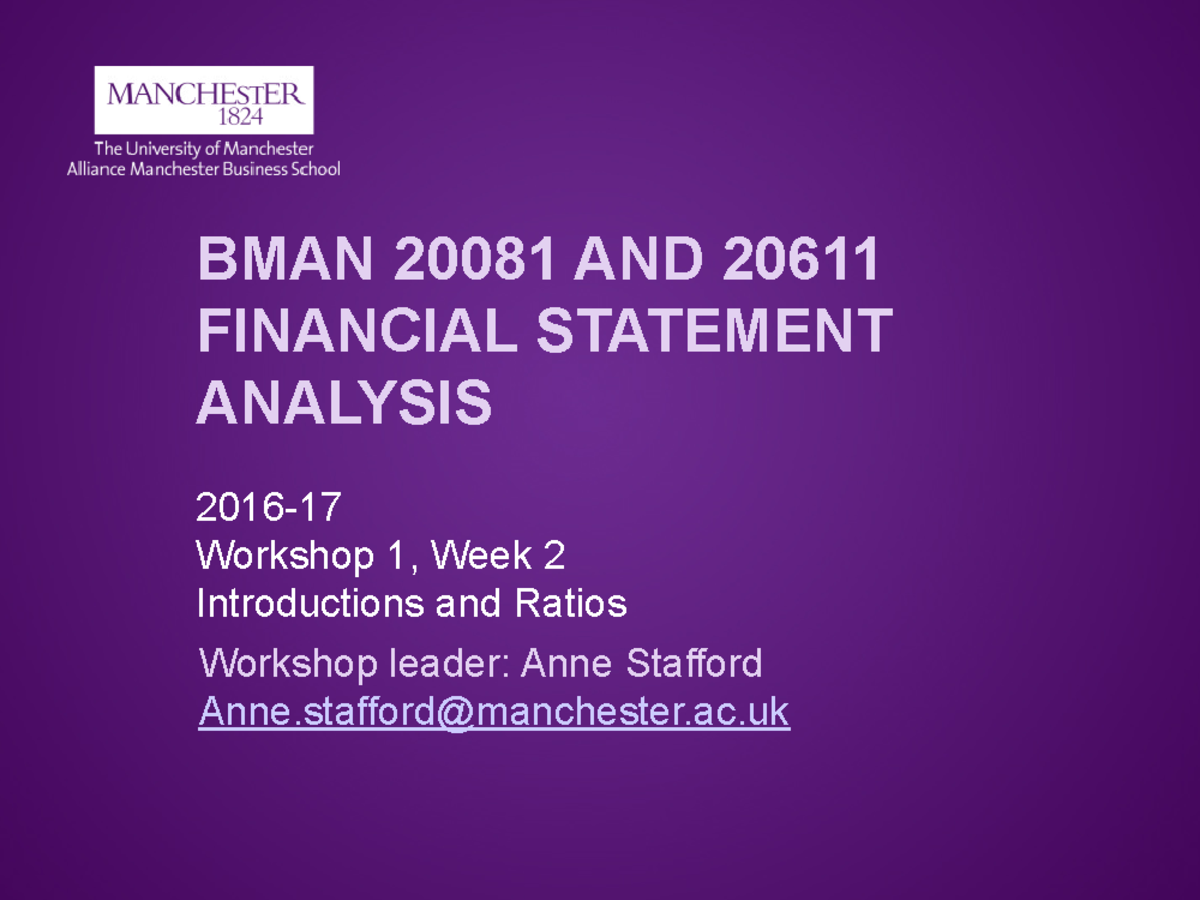 MANCHESTER
1824
The University of Manchester
Alliance Manchester Business School

BMAN 20081 AND 20611 FINANCIAL STATEMENT ANALYSIS

2016-17
Workshop 1, Week 2
Introductions and Ratios

Workshop leader: Anne Stafford
Anne.stafford@manchester.ac.uk